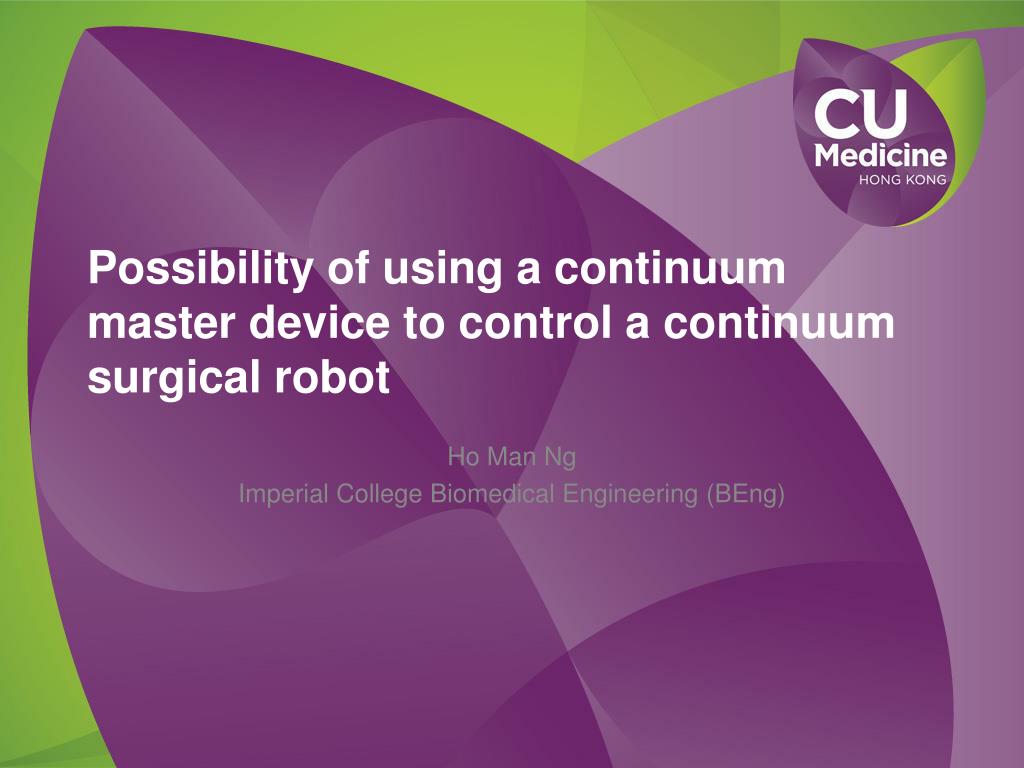 CU
Medicine
HONG KONG

Possibility of using a continuum master device to control a continuum surgical robot

Ho Man Ng
Imperial College Biomedical Engineering (BEng)